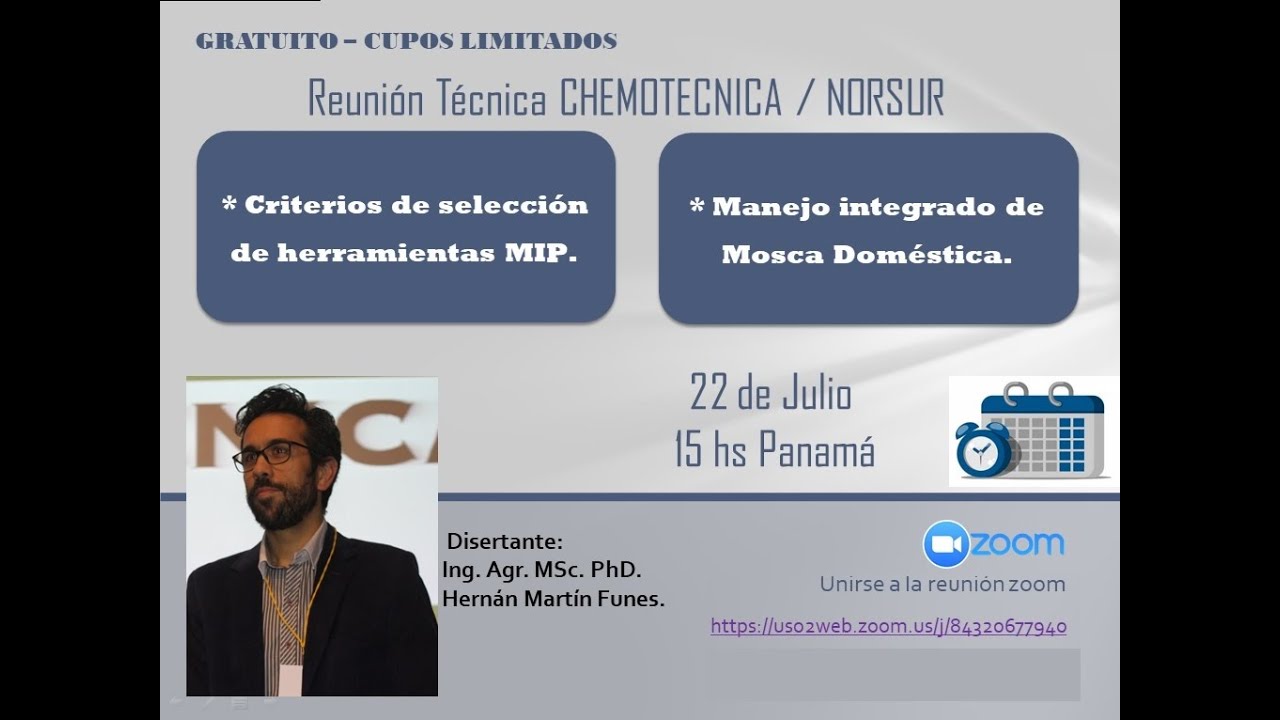 GRATUITO – CUPOS LIMITADOS

Reunión Técnica CHEMOTECNICA / NORSUR

* Criterios de selección de herramientas MIP.

* Manejo integrado de Mosca Doméstica.

22 de Julio
15 hs Panamá

Disertante:
Ing. Agr. MSc. PhD.
Hernán Martín Funes.

zoom

Unirse a la reunión zoom

https://us02web.zoom.us/j/84320677940